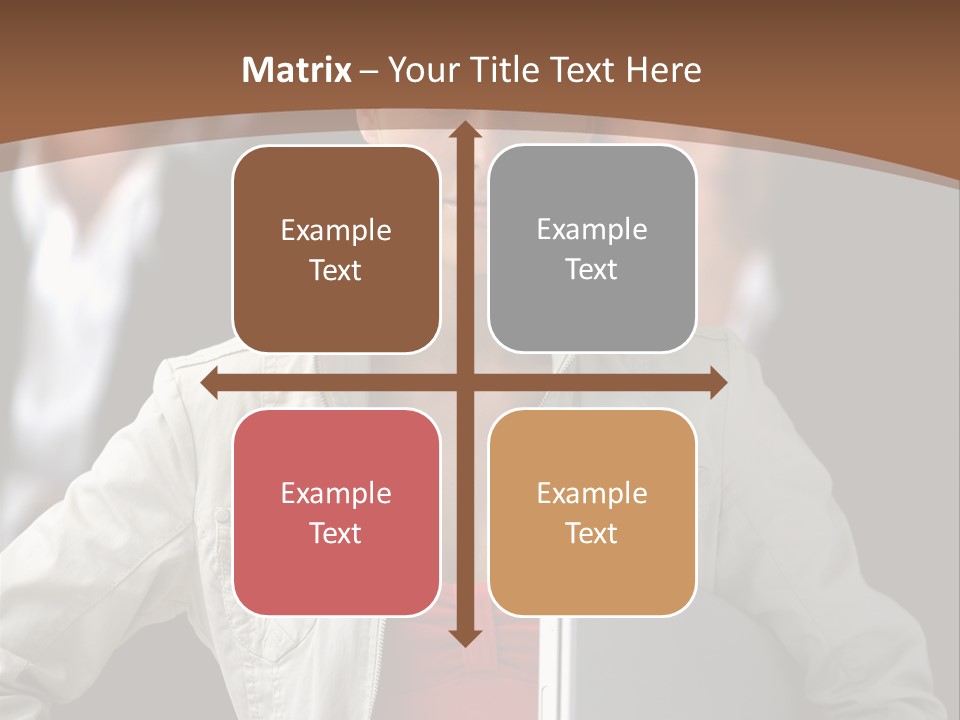 Matrix – Your Title Text Here

Example Text

Example Text

Example Text

Example Text